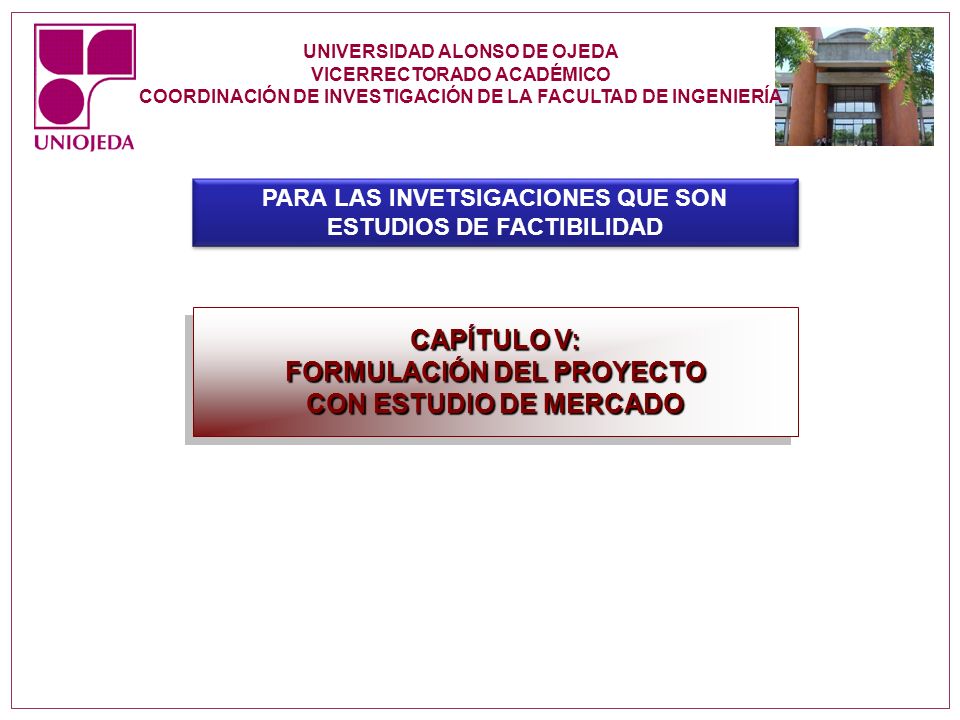 UNIOJEDA

UNIVERSIDAD ALONSO DE OJEDA
VICERRECTORADO ACADÉMICO
COORDINACIÓN DE INVESTIGACIÓN DE LA FACULTAD DE INGENIERÍA

PARA LAS INVETSIGACIONES QUE SON ESTUDIOS DE FACTIBILIDAD

CAPÍTULO V:
FORMULACIÓN DEL PROYECTO CON ESTUDIO DE MERCADO